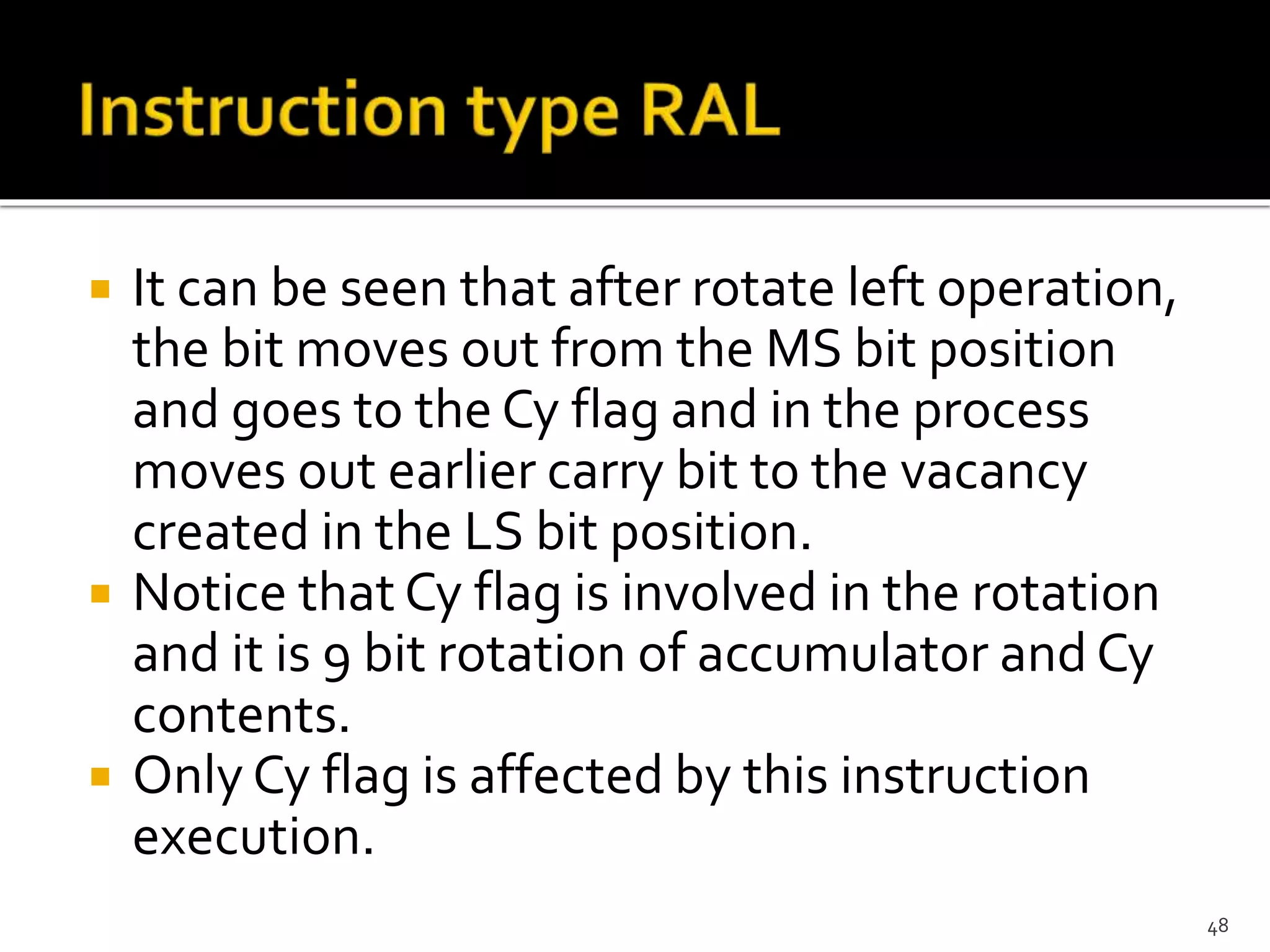 Instruction type RAL

▪ It can be seen that after rotate left operation, the bit moves out from the MS bit position and goes to the Cy flag and in the process moves out earlier carry bit to the vacancy created in the LS bit position.
▪ Notice that Cy flag is involved in the rotation and it is 9 bit rotation of accumulator and Cy contents.
▪ Only Cy flag is affected by this instruction execution.

48